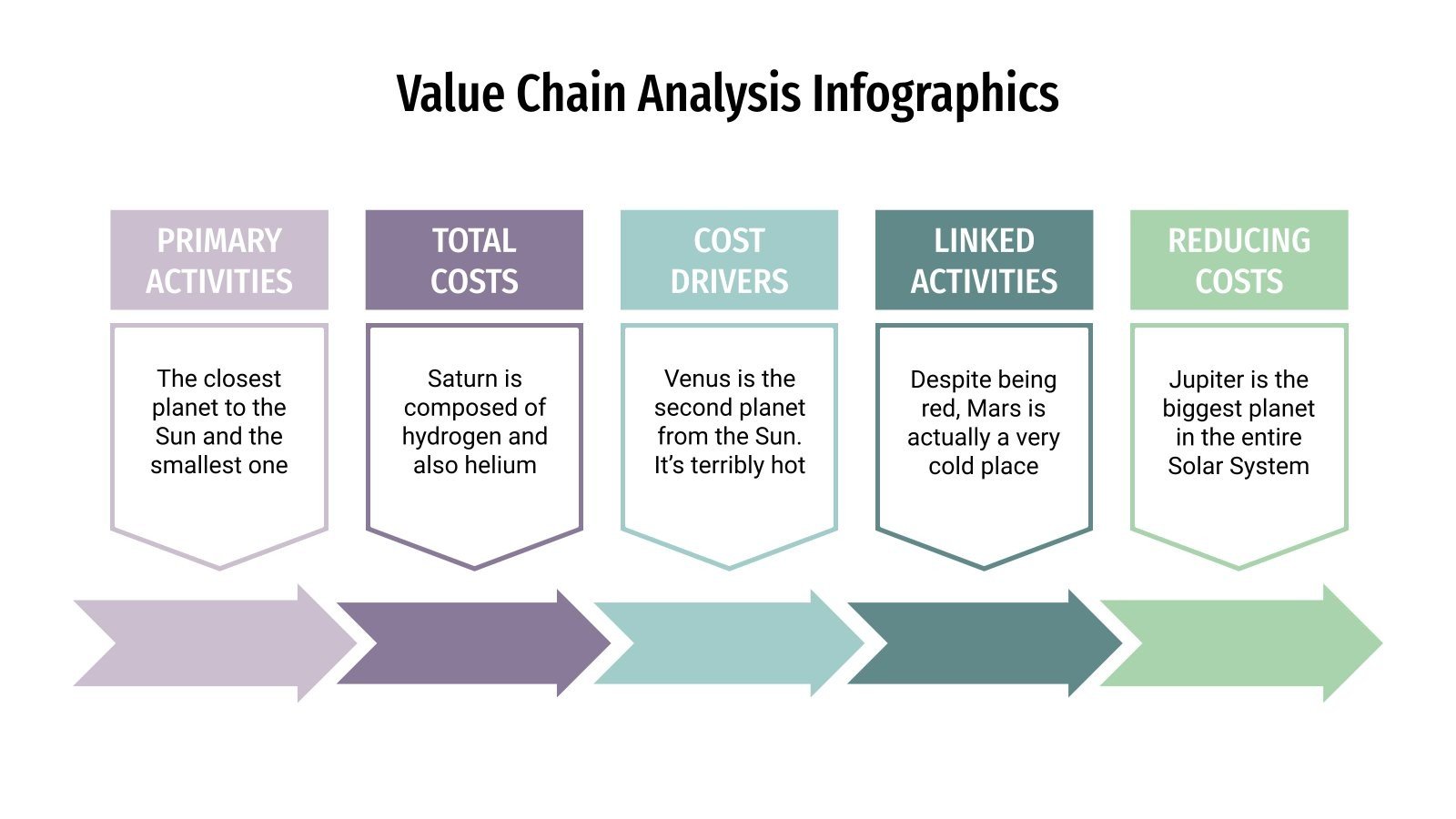 Value Chain Analysis Infographics

PRIMARY ACTIVITIES

The closest planet to the Sun and the smallest one

TOTAL COSTS

Saturn is composed of hydrogen and also helium

COST DRIVERS

Venus is the second planet from the Sun. It's terribly hot

LINKED ACTIVITIES

Despite being red, Mars is actually a very cold place

REDUCING COSTS

Jupiter is the biggest planet in the entire Solar System